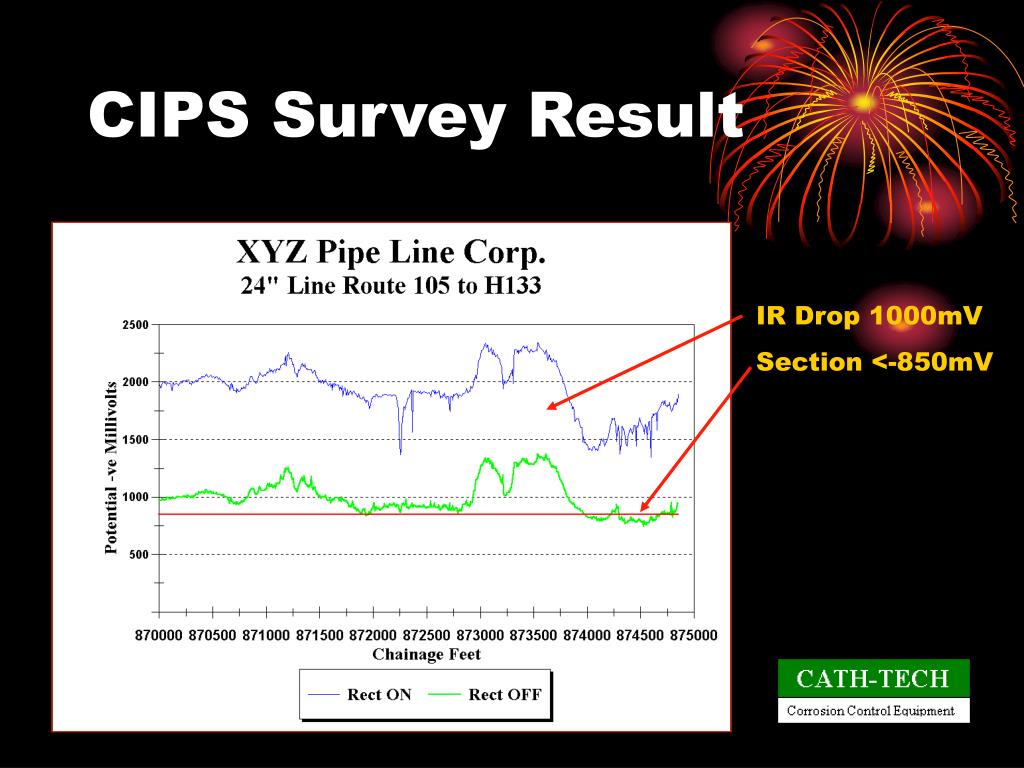 CIPS Survey Result

XYZ Pipe Line Corp.
24" Line Route 105 to H133

Potential -ve Millivolts

2500
2000
1500
1000
500

870000 870500 871000 871500 872000 872500 873000 873500 874000 874500 875000
Chainage Feet

Rect ON Rect OFF

IR Drop 1000mV
Section <-850mV

CATH-TECH
Corrosion Control Equipment